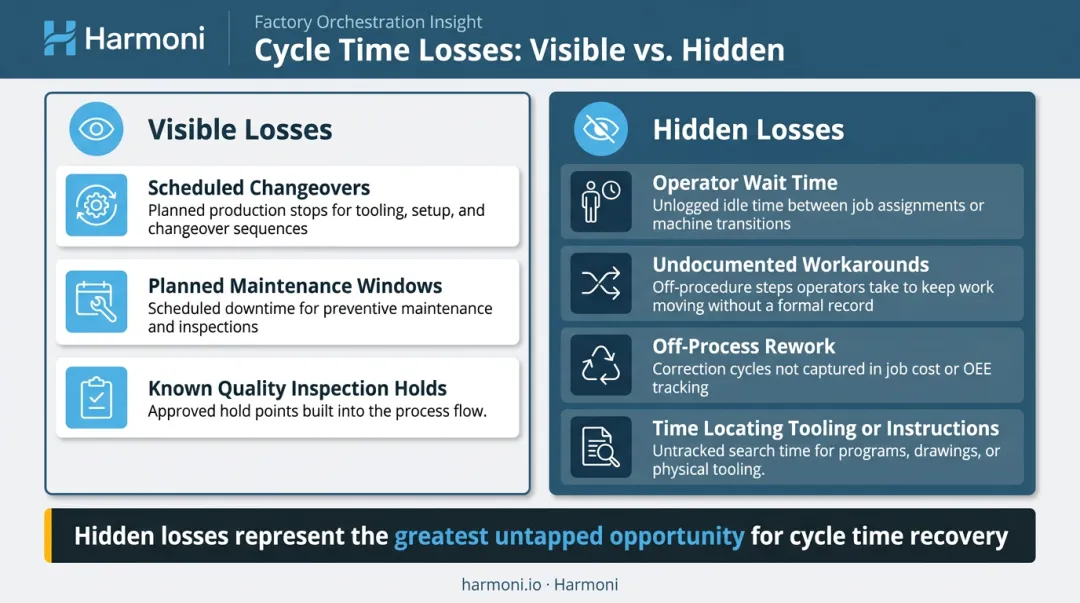 Harmoni

Factory Orchestration Insight

Cycle Time Losses: Visible vs. Hidden

Visible Losses

Scheduled Changeovers
Planned production stops for tooling, setup, and changeover sequences

Planned Maintenance Windows
Scheduled downtime for preventive maintenance and inspections

Known Quality Inspection Holds
Approved hold points built into the process flow.

Hidden Losses

Operator Wait Time
Unlogged idle time between job assignments or machine transitions

Undocumented Workarounds
Off-procedure steps operators take to keep work moving without a formal record

Off-Process Rework
Correction cycles not captured in job cost or OEE tracking

Time Locating Tooling or Instructions
Untracked search time for programs, drawings, or physical tooling.

Hidden losses represent the greatest untapped opportunity for cycle time recovery

harmoni.io · Harmoni